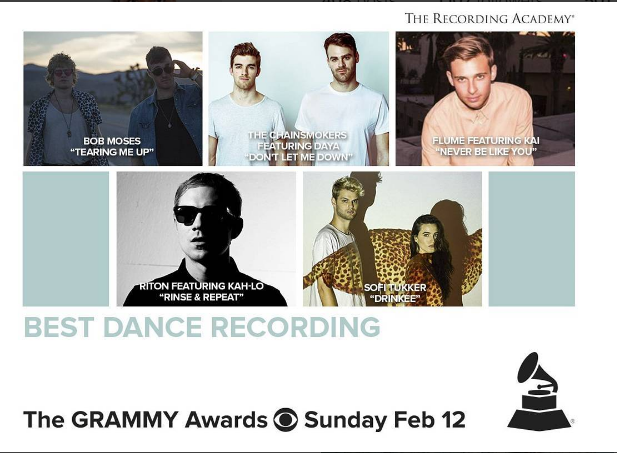 THE RECORDING ACADEMY®

BOB MOSES
"TEARING ME UP"

THE CHAINSMOKERS
FEATURING DAYA
"DON'T LET ME DOWN"

FLUME FEATURING KAI
"NEVER BE LIKE YOU"

RITON FEATURING KAH-LO
"RINSE & REPEAT"

SOFI TUKKER
"DRINKEE"

BEST DANCE RECORDING

The GRAMMY Awards Sunday Feb 12